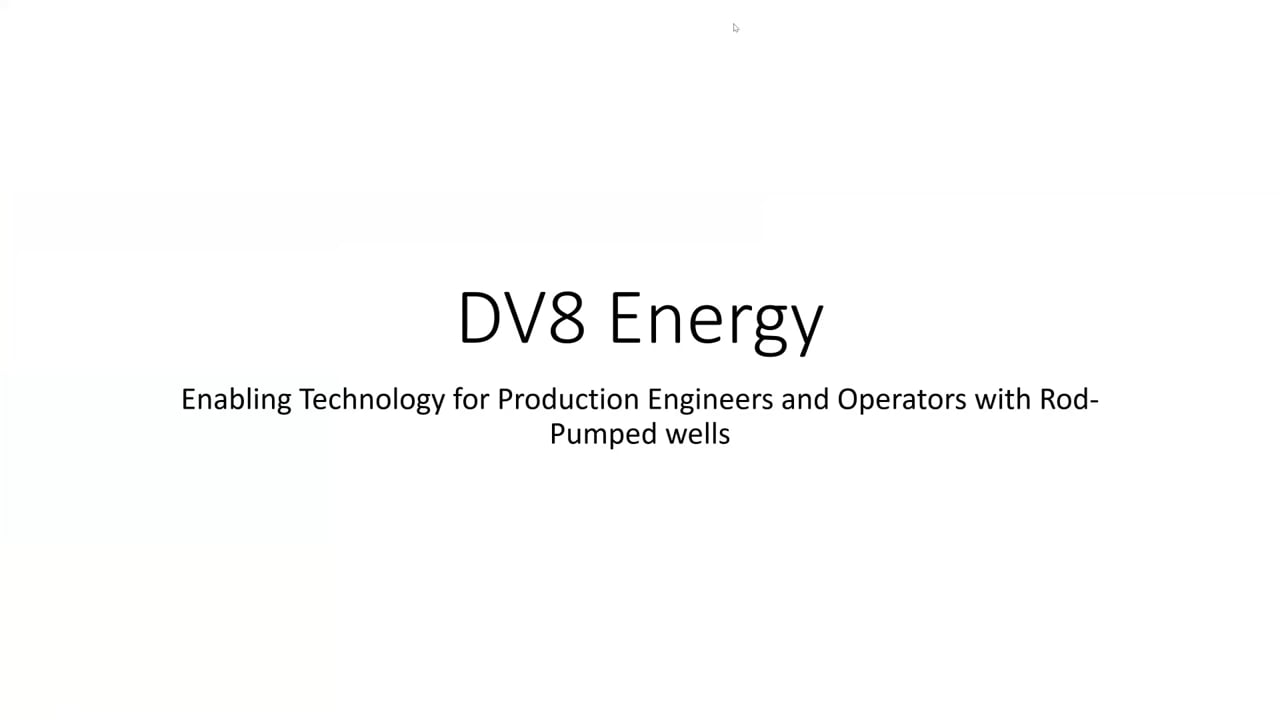 DV8 Energy

Enabling Technology for Production Engineers and Operators with Rod-Pumped wells